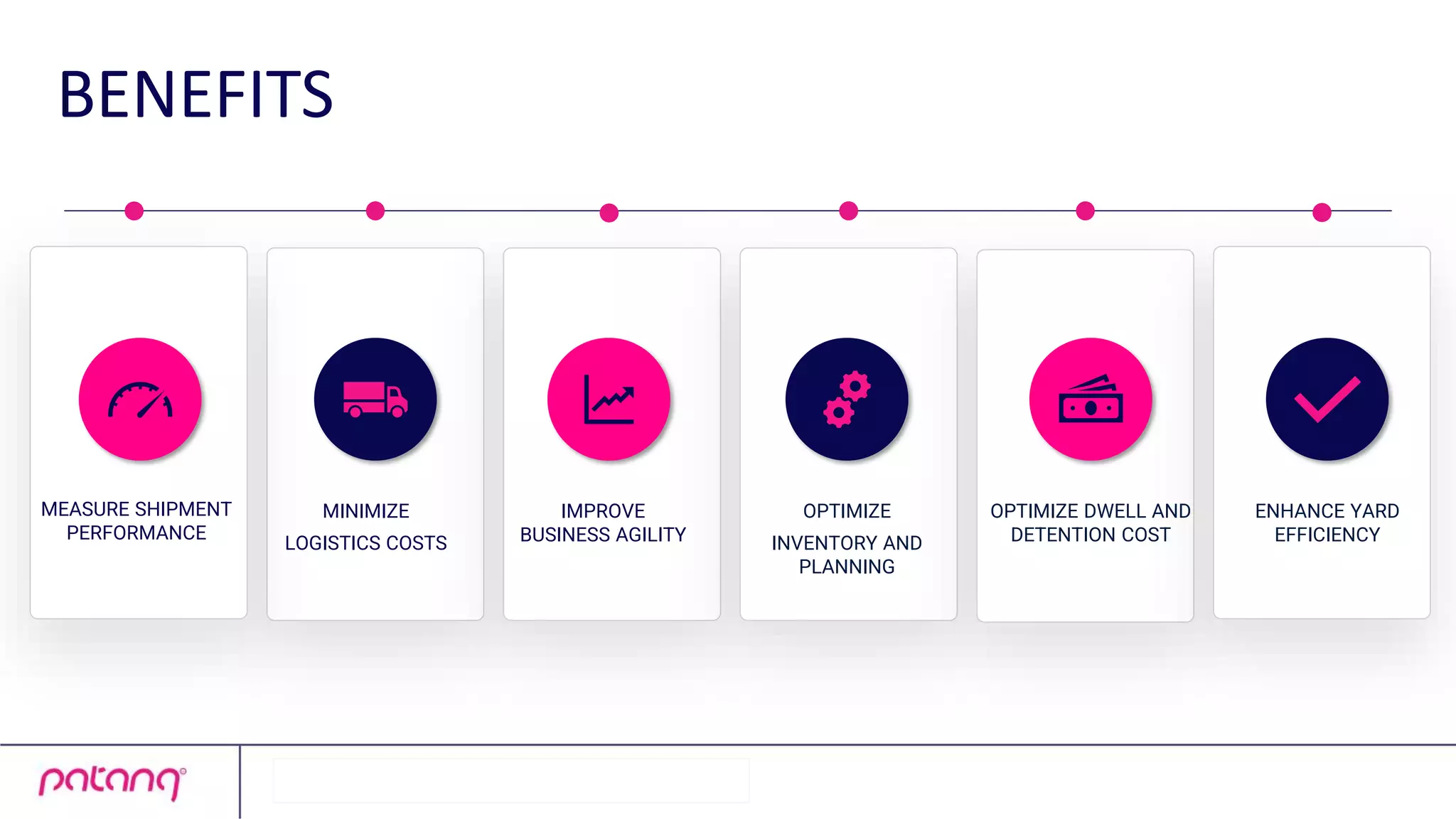 BENEFITS

MEASURE SHIPMENT PERFORMANCE

MINIMIZE

LOGISTICS COSTS

IMPROVE BUSINESS AGILITY

OPTIMIZE

INVENTORY AND PLANNING

OPTIMIZE DWELL AND DETENTION COST

ENHANCE YARD EFFICIENCY

patang